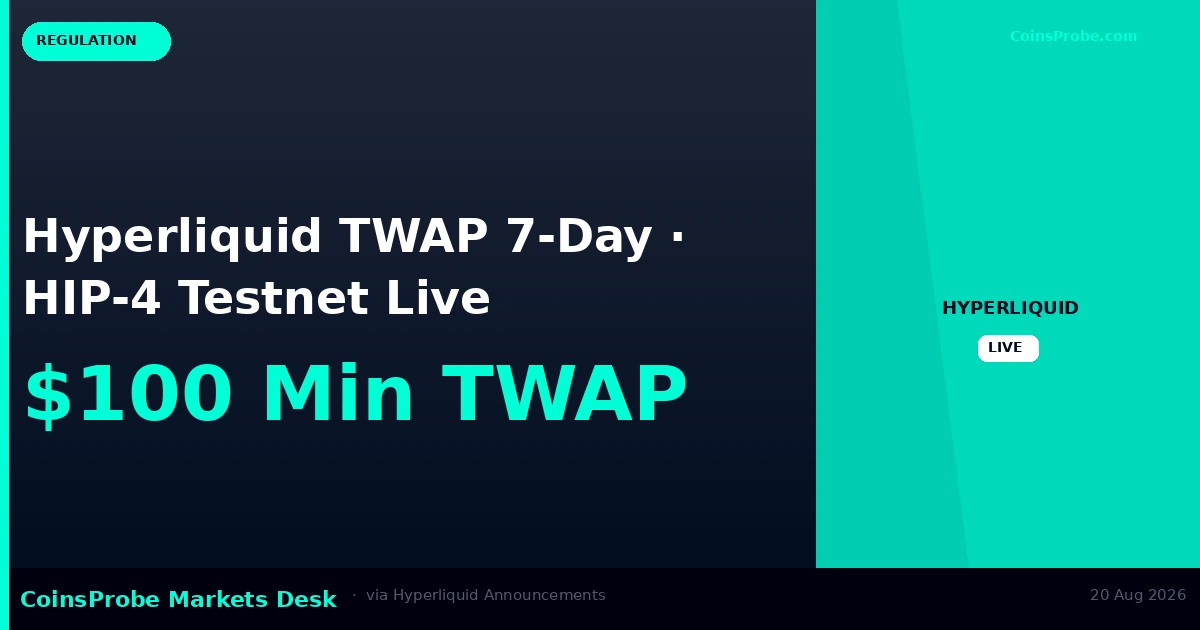 REGULATION

CoinsProbe.com

Hyperliquid TWAP 7-Day · HIP-4 Testnet Live

$100 Min TWAP

HYPERLIQUID

LIVE

CoinsProbe Markets Desk · via Hyperliquid Announcements

20 Aug 2026